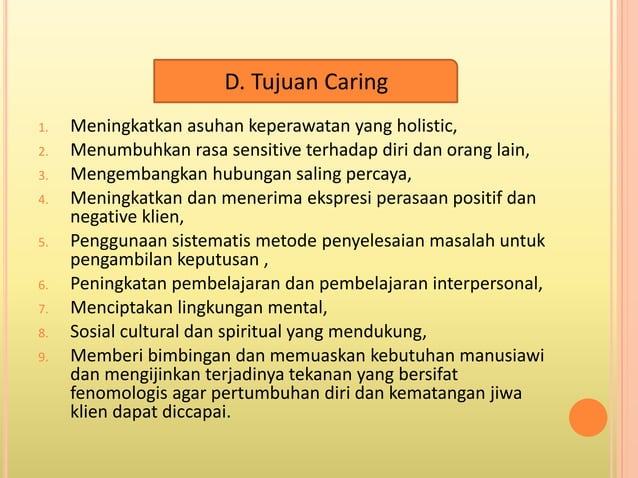 D. Tujuan Caring

1. Meningkatkan asuhan keperawatan yang holistic,
2. Menumbuhkan rasa sensitive terhadap diri dan orang lain,
3. Mengembangkan hubungan saling percaya,
4. Meningkatkan dan menerima ekspresi perasaan positif dan negative klien,
5. Penggunaan sistematis metode penyelesaian masalah untuk pengambilan keputusan ,
6. Peningkatan pembelajaran dan pembelajaran interpersonal,
7. Menciptakan lingkungan mental,
8. Sosial cultural dan spiritual yang mendukung,
9. Memberi bimbingan dan memuaskan kebutuhan manusiawi dan mengijinkan terjadinya tekanan yang bersifat fenomologis agar pertumbuhan diri dan kematangan jiwa klien dapat diccapai.